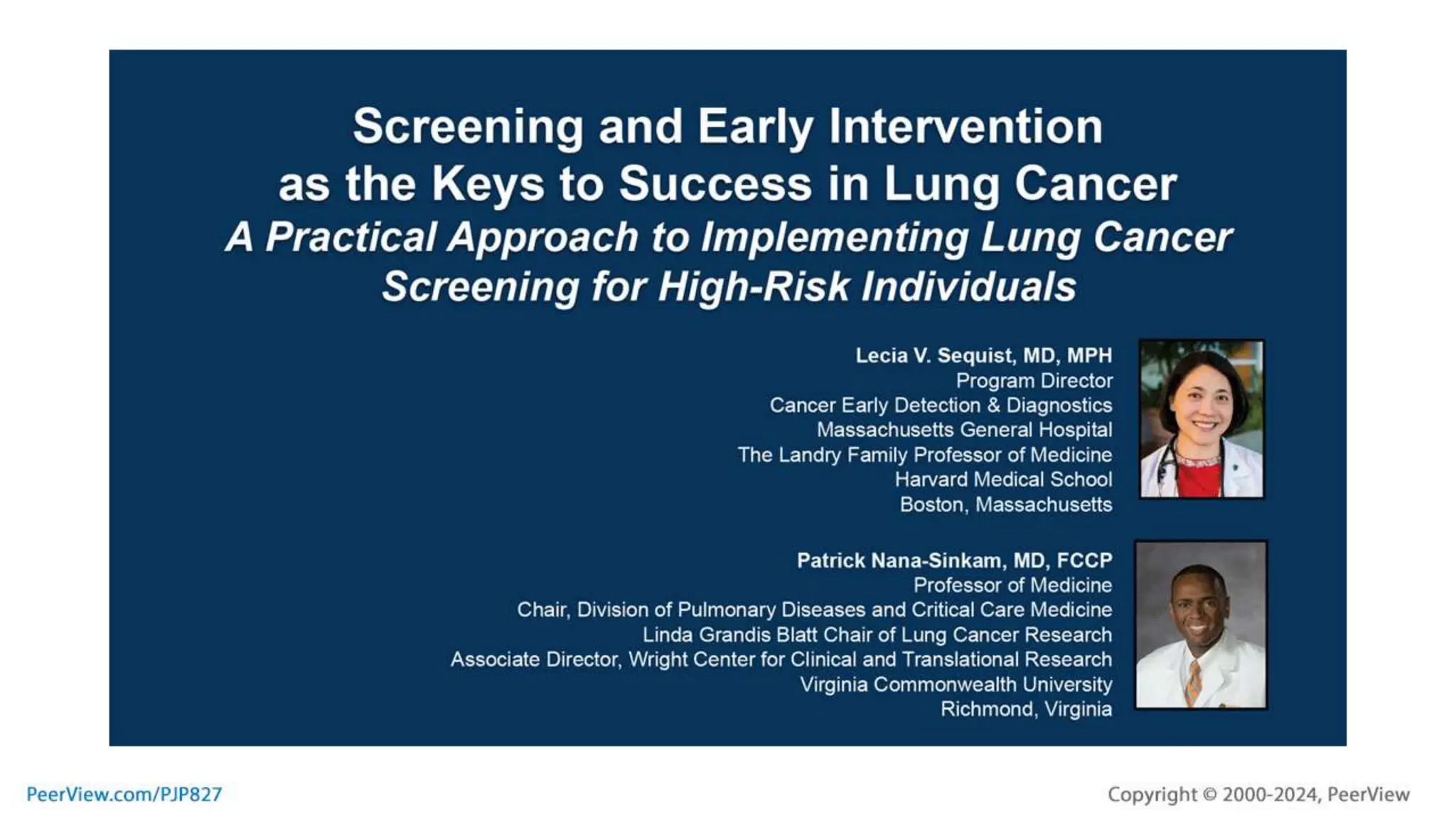 Screening and Early Intervention as the Keys to Success in Lung Cancer
A Practical Approach to Implementing Lung Cancer Screening for High-Risk Individuals

Lecia V. Sequist, MD, MPH
Program Director
Cancer Early Detection & Diagnostics
Massachusetts General Hospital
The Landry Family Professor of Medicine
Harvard Medical School
Boston, Massachusetts

Patrick Nana-Sinkam, MD, FCCP
Professor of Medicine
Chair, Division of Pulmonary Diseases and Critical Care Medicine
Linda Grandis Blatt Chair of Lung Cancer Research
Associate Director, Wright Center for Clinical and Translational Research
Virginia Commonwealth University
Richmond, Virginia

PeerView.com/PJP827

Copyright © 2000-2024, PeerView